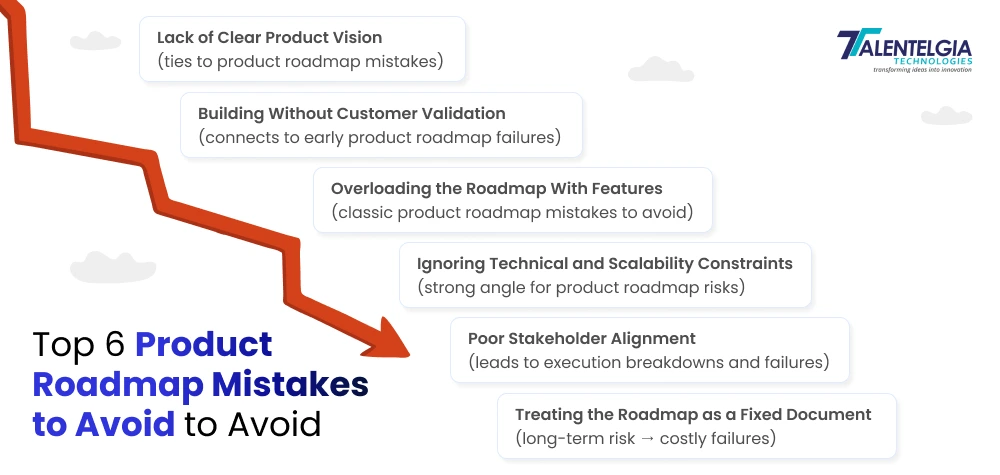 Lack of Clear Product Vision
(ties to product roadmap mistakes)

TALENTELGIA
TECHNOLOGIES
transforming ideas into innovation

Building Without Customer Validation
(connects to early product roadmap failures)

Overloading the Roadmap With Features
(classic product roadmap mistakes to avoid)

Ignoring Technical and Scalability Constraints
(strong angle for product roadmap risks)

Poor Stakeholder Alignment
(leads to execution breakdowns and failures)

Treating the Roadmap as a Fixed Document
(long-term risk → costly failures)

Top 6 Product Roadmap Mistakes to Avoid to Avoid